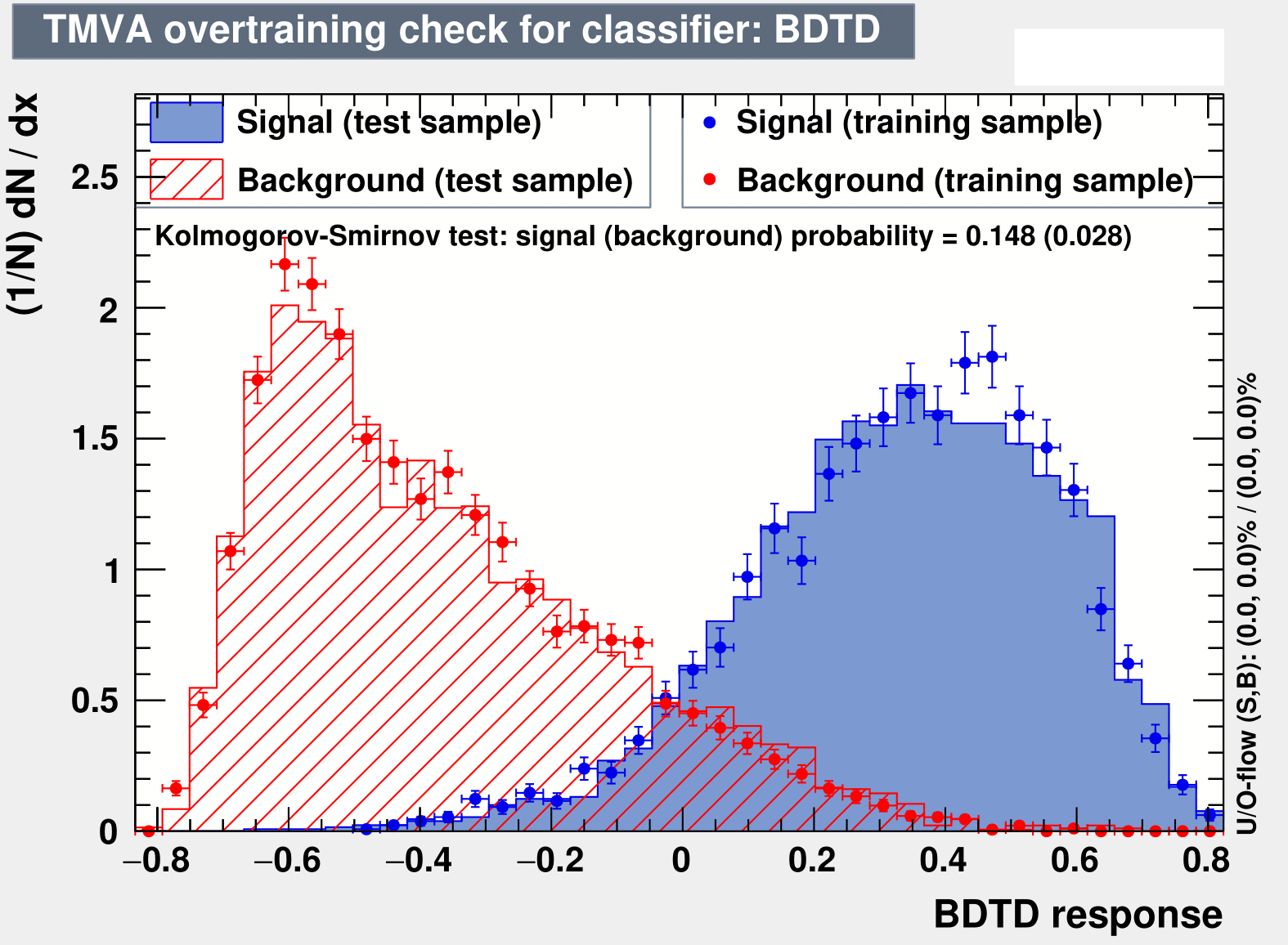 TMVA overtraining check for classifier: BDTD

Signal (test sample)
Background (test sample)
Signal (training sample)
Background (training sample)

Kolmogorov-Smirnov test: signal (background) probability = 0.148 (0.028)

(1/N) dN / dx

2.5
2
1.5
1
0.5
0

−0.8 −0.6 −0.4 −0.2 0 0.2 0.4 0.6 0.8

BDTD response

U/O-flow (S,B): (0.0, 0.0)% / (0.0, 0.0)%